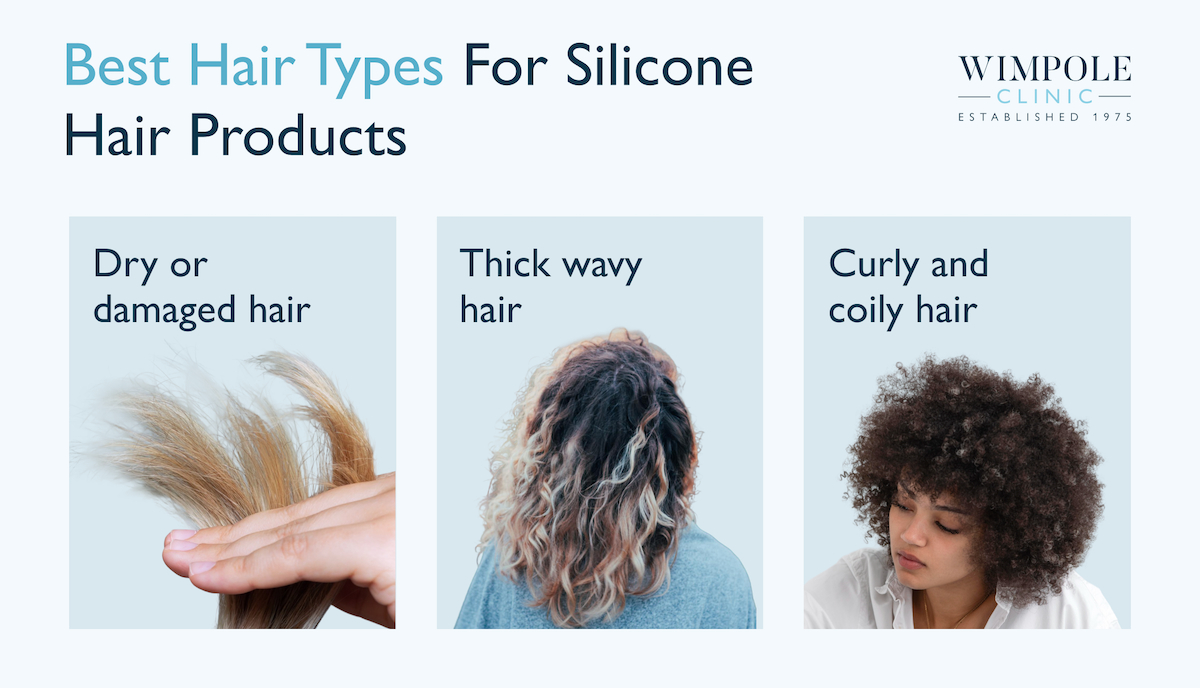 Best Hair Types For Silicone Hair Products

WIMPOLE
CLINIC
ESTABLISHED 1975

Dry or damaged hair

Thick wavy hair

Curly and coily hair